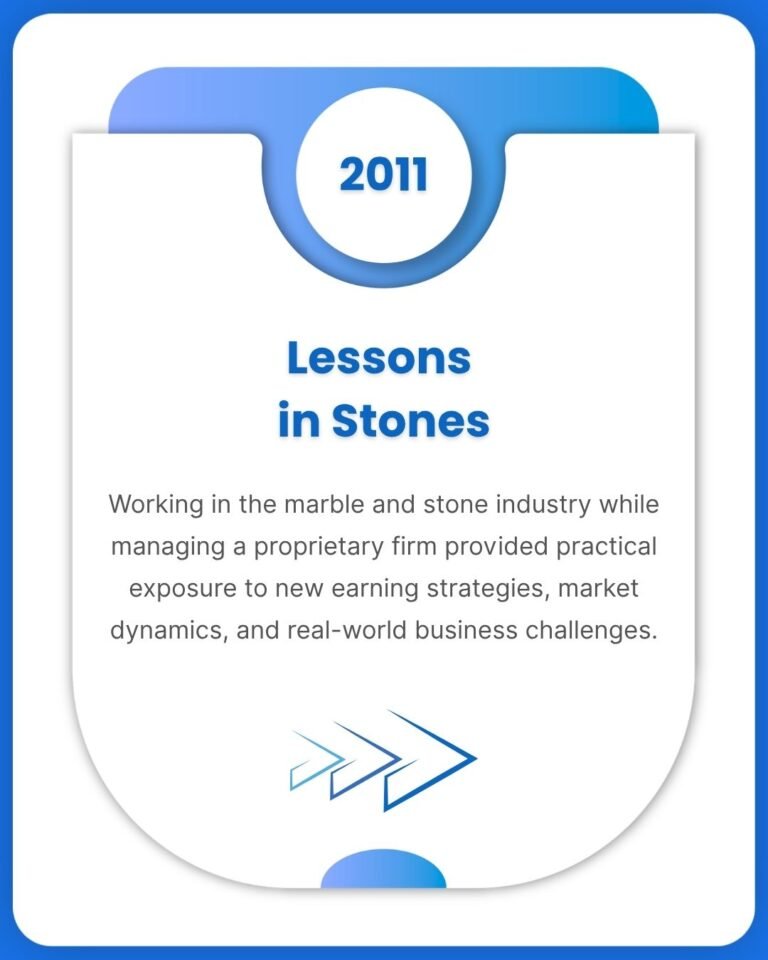 2011

Lessons in Stones

Working in the marble and stone industry while managing a proprietary firm provided practical exposure to new earning strategies, market dynamics, and real-world business challenges.